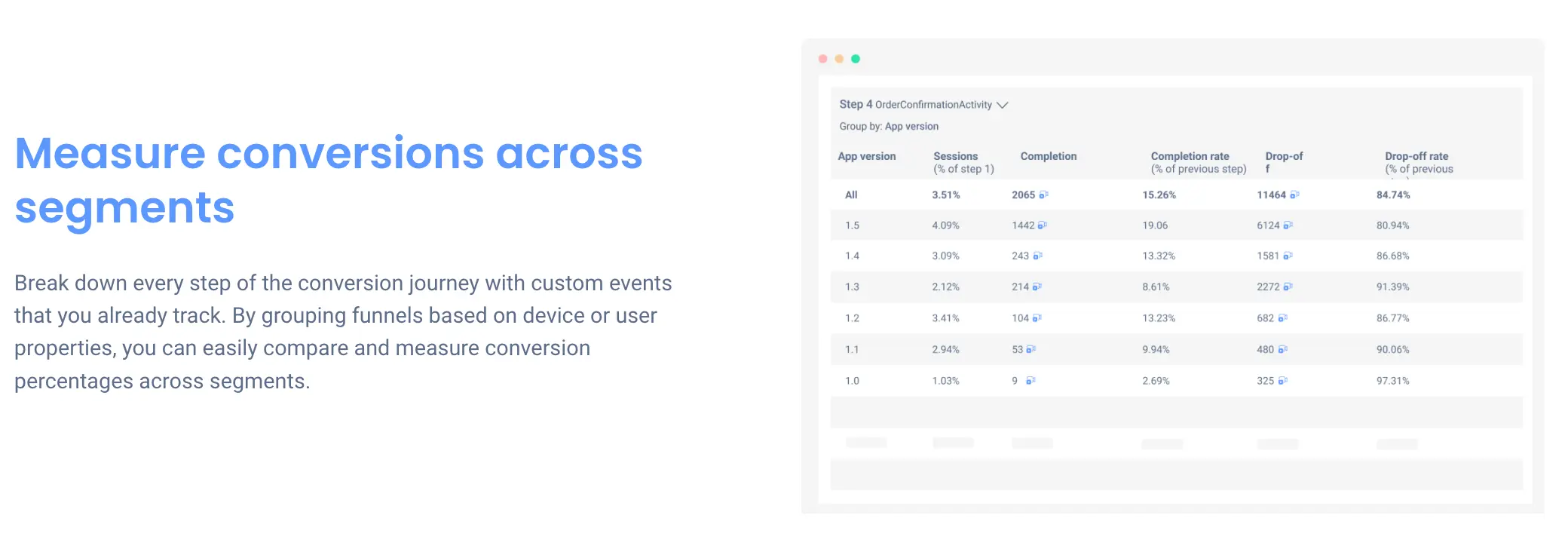 Measure conversions across segments

Break down every step of the conversion journey with custom events that you already track. By grouping funnels based on device or user properties, you can easily compare and measure conversion percentages across segments.

Step 4 OrderConfirmationActivity

Group by: App version

| App version | Sessions (% of step 1) | Completion | Completion rate (% of previous step) | Drop-of f | Drop-off rate (% of previous |
|---|---|---|---|---|---|
| All | 3.51% | 2065 | 15.26% | 11464 | 84.74% |
| 1.5 | 4.09% | 1442 | 19.06 | 6124 | 80.94% |
| 1.4 | 3.09% | 243 | 13.32% | 1581 | 86.68% |
| 1.3 | 2.12% | 214 | 8.61% | 2272 | 91.39% |
| 1.2 | 3.41% | 104 | 13.23% | 682 | 86.77% |
| 1.1 | 2.94% | 53 | 9.94% | 480 | 90.06% |
| 1.0 | 1.03% | 9 | 2.69% | 325 | 97.31% |